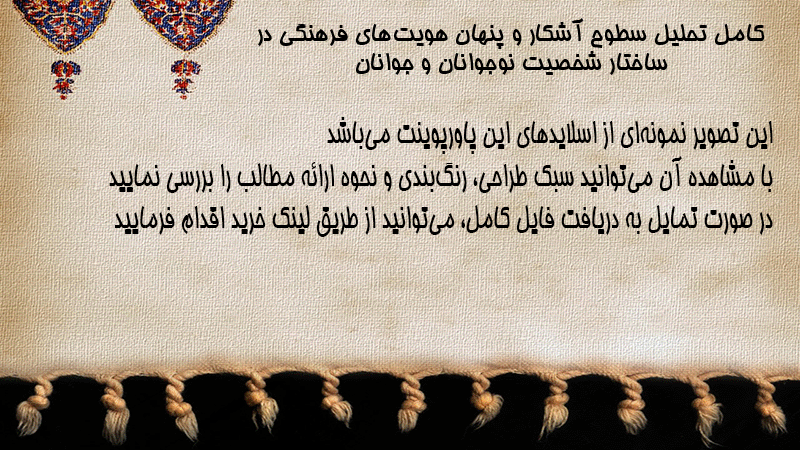 کامل تحلیل سطوح آشکار و پنهان هویت‌های فرهنگی در ساختار شخصیت نوجوانان و جوانان

این تصویر نمونه‌ای از اسلایدهای این پاورپوینت می‌باشد
با مشاهده آن می‌توانید سبک طراحی، رنگ‌بندی و نحوه ارائه مطالب را بررسی نمایید
در صورت تمایل به دریافت فایل کامل، می‌توانید از طریق لینک خرید اقدام فرمایید